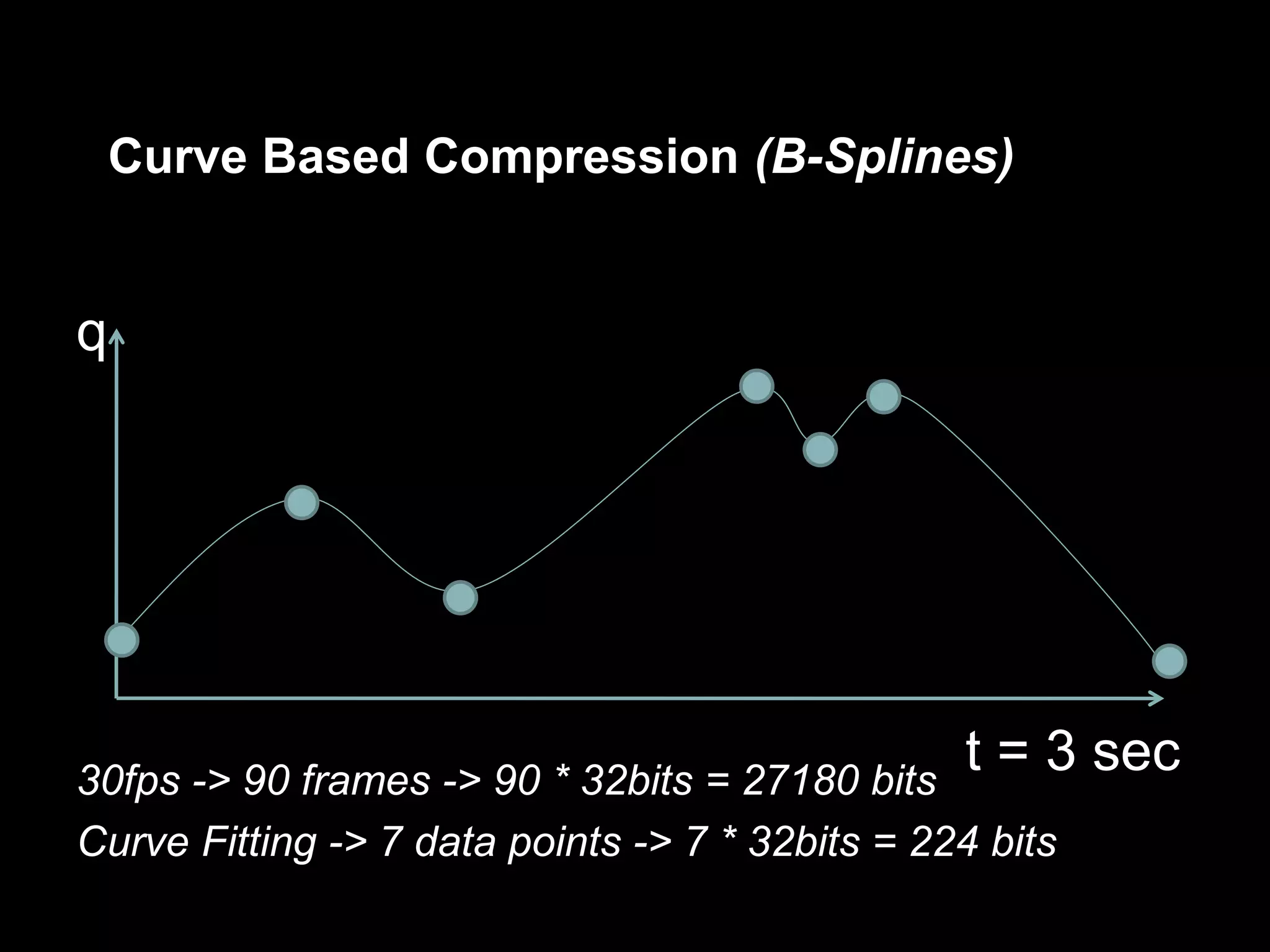 Curve Based Compression (B-Splines)

q

t = 3 sec

30fps -> 90 frames -> 90 * 32bits = 27180 bits

Curve Fitting -> 7 data points -> 7 * 32bits = 224 bits